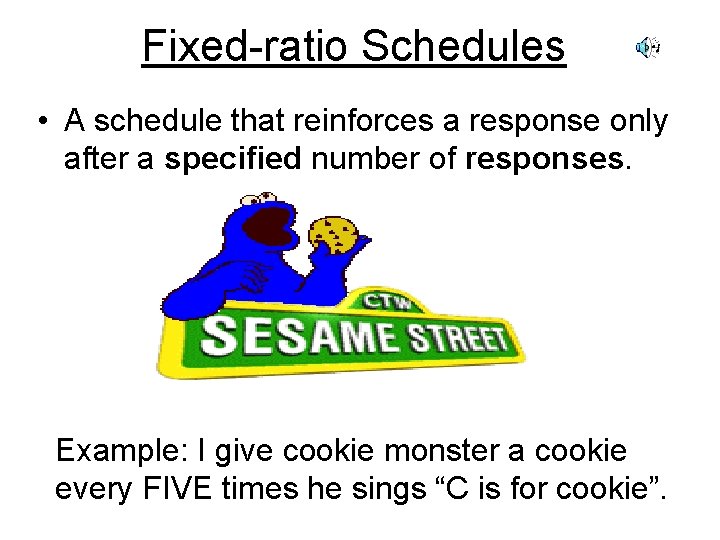 Fixed-ratio Schedules

• A schedule that reinforces a response only after a specified number of responses.

CTW
SESAME STREET

Example: I give cookie monster a cookie every FIVE times he sings “C is for cookie”.